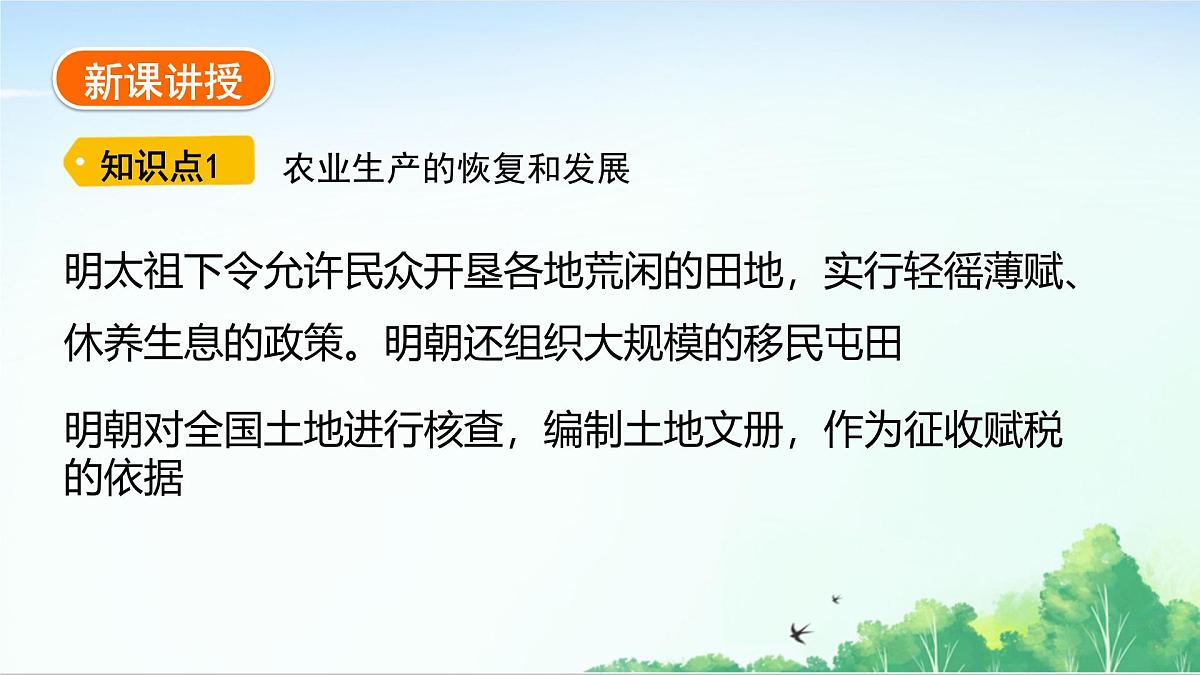 新课讲授

知识点1

农业生产的恢复和发展

明太祖下令允许民众开垦各地荒闲的田地，实行轻徭薄赋、休养生息的政策。明朝还组织大规模的移民屯田

明朝对全国土地进行核查，编制土地文册，作为征收赋税的依据